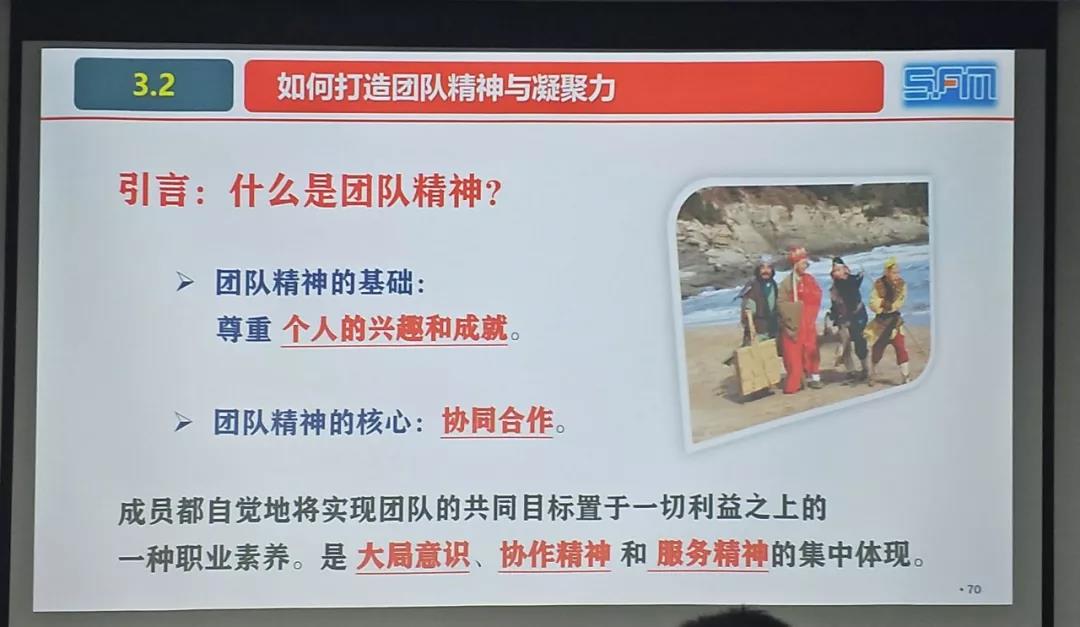 3.2

如何打造团队精神与凝聚力

SFM

引言：什么是团队精神？

➢ 团队精神的基础：
尊重 个人的兴趣和成就。

➢ 团队精神的核心：协同合作。

成员都自觉地将实现团队的共同目标置于一切利益之上的一种职业素养。是 大局意识、协作精神 和 服务精神的集中体现。

• 70